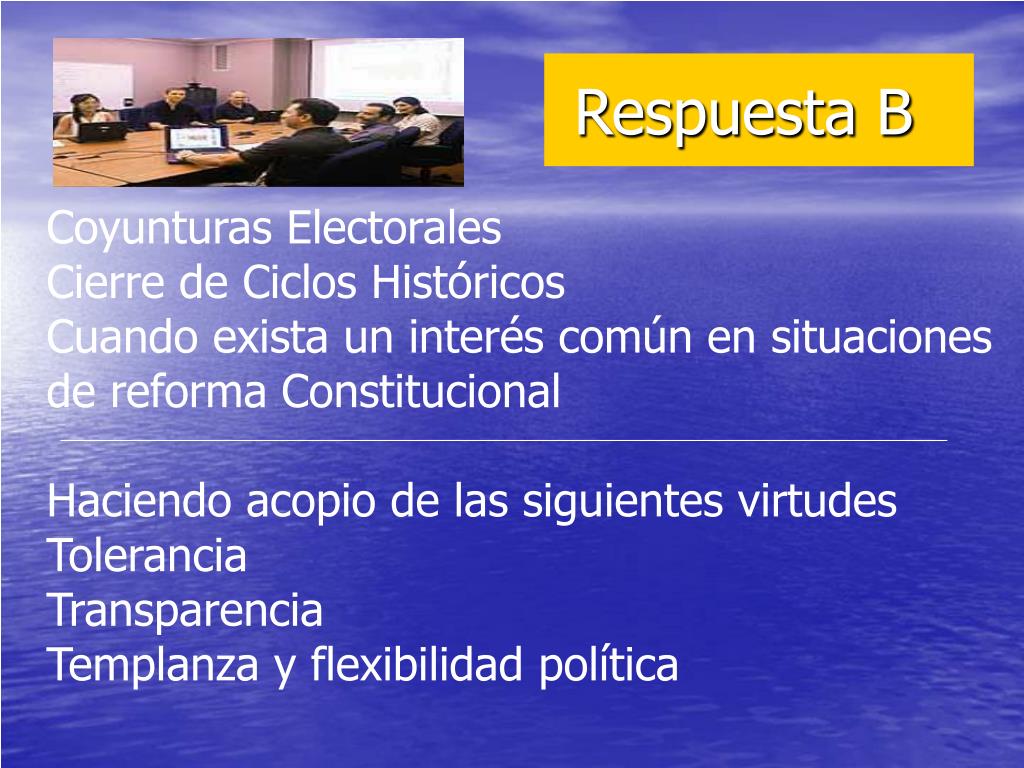 Respuesta B

Coyunturas Electorales
Cierre de Ciclos Históricos
Cuando exista un interés común en situaciones de reforma Constitucional

Haciendo acopio de las siguientes virtudes
Tolerancia
Transparencia
Templanza y flexibilidad política